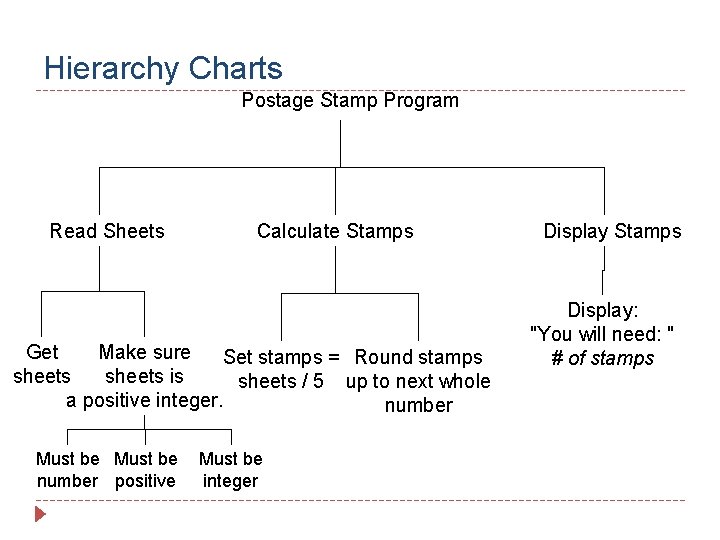 Hierarchy Charts

Postage Stamp Program

Read Sheets

Calculate Stamps

Display Stamps

Get sheets

Make sure sheets is a positive integer.

Set stamps = sheets / 5

Round stamps up to next whole number

Display: "You will need: " # of stamps

Must be number

Must be positive

Must be integer